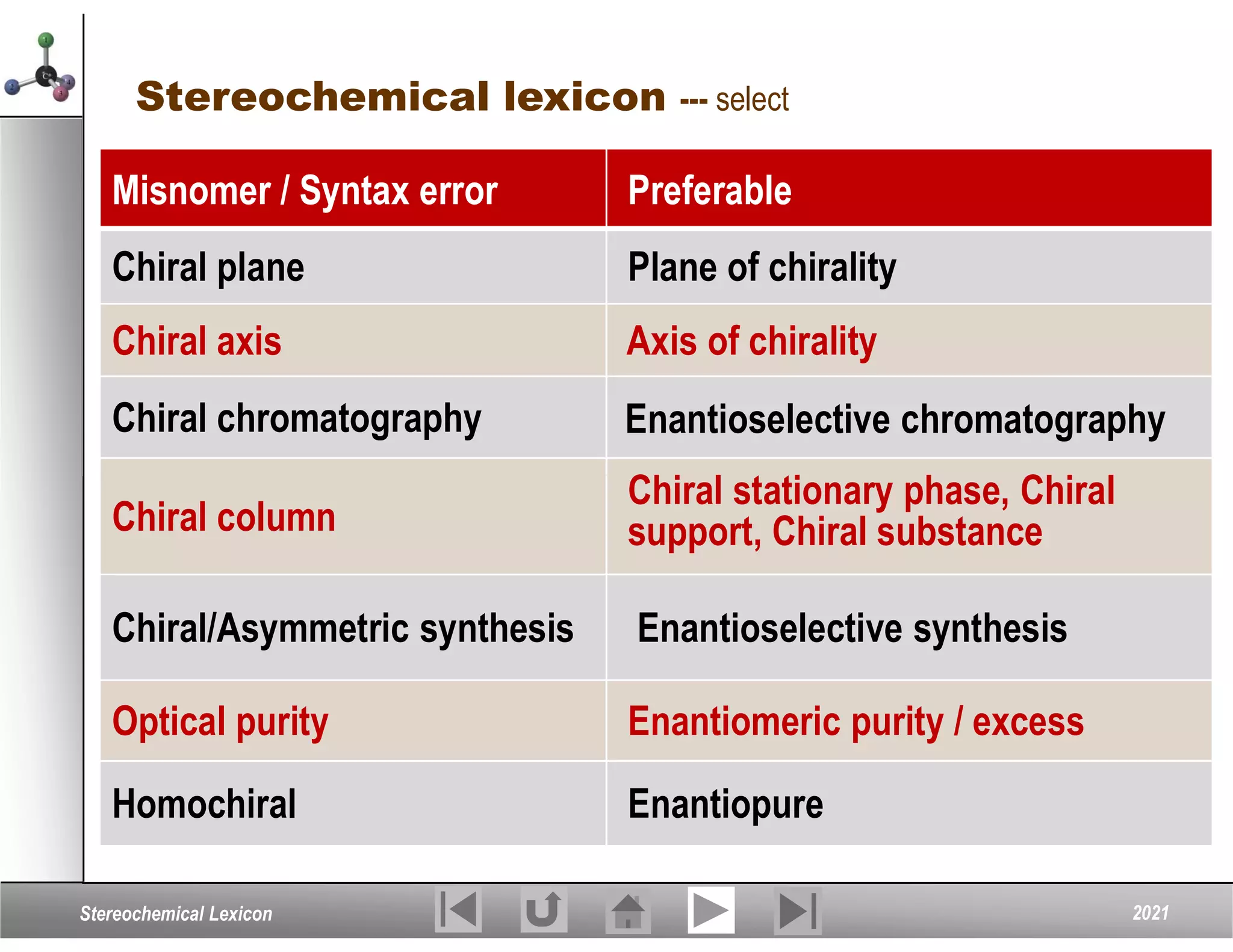 Stereochemical lexicon --- select

| Misnomer / Syntax error | Preferable |
|---|---|
| Chiral plane | Plane of chirality |
| Chiral axis | Axis of chirality |
| Chiral chromatography | Enantioselective chromatography |
| Chiral column | Chiral stationary phase, Chiral support, Chiral substance |
| Chiral/Asymmetric synthesis | Enantioselective synthesis |
| Optical purity | Enantiomeric purity / excess |
| Homochiral | Enantiopure |

Stereochemical Lexicon

2021